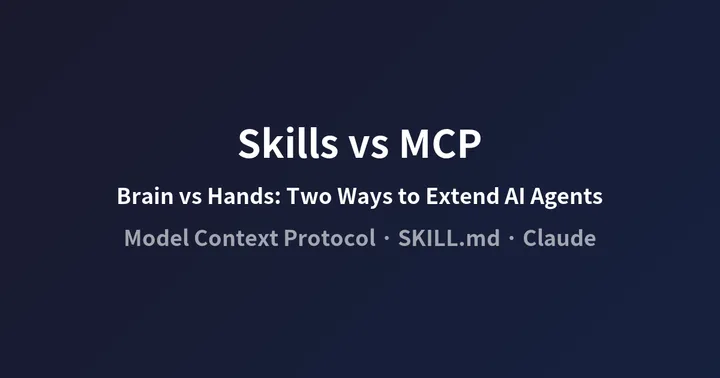 Skills vs MCP

Brain vs Hands: Two Ways to Extend AI Agents

Model Context Protocol · SKILL.md · Claude